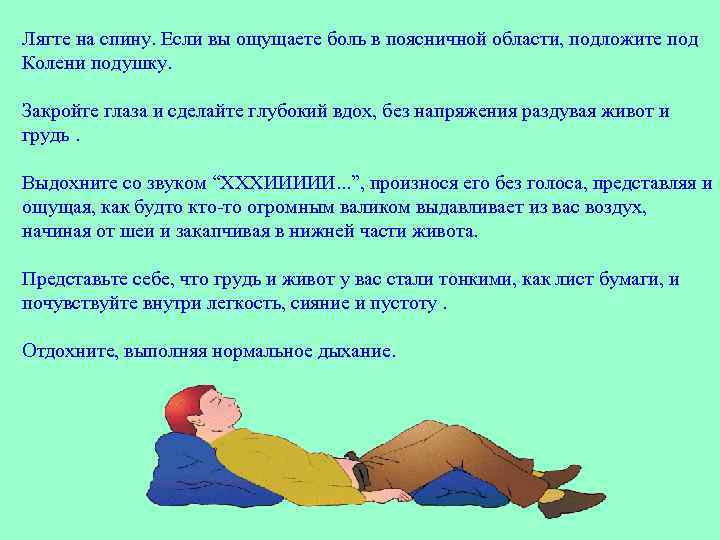 Лягте на спину. Если вы ощущаете боль в поясничной области, подложите под Колени подушку.

Закройте глаза и сделайте глубокий вдох, без напряжения раздувая живот и грудь .

Выдохните со звуком “ХХХИИИИИ...”, произнося его без голоса, представляя и ощущая, как будто кто-то огромным валиком выдавливает из вас воздух, начиная от шеи и закапчивая в нижней части живота.

Представьте себе, что грудь и живот у вас стали тонкими, как лист бумаги, и почувствуйте внутри легкость, сияние и пустоту .

Отдохните, выполняя нормальное дыхание.